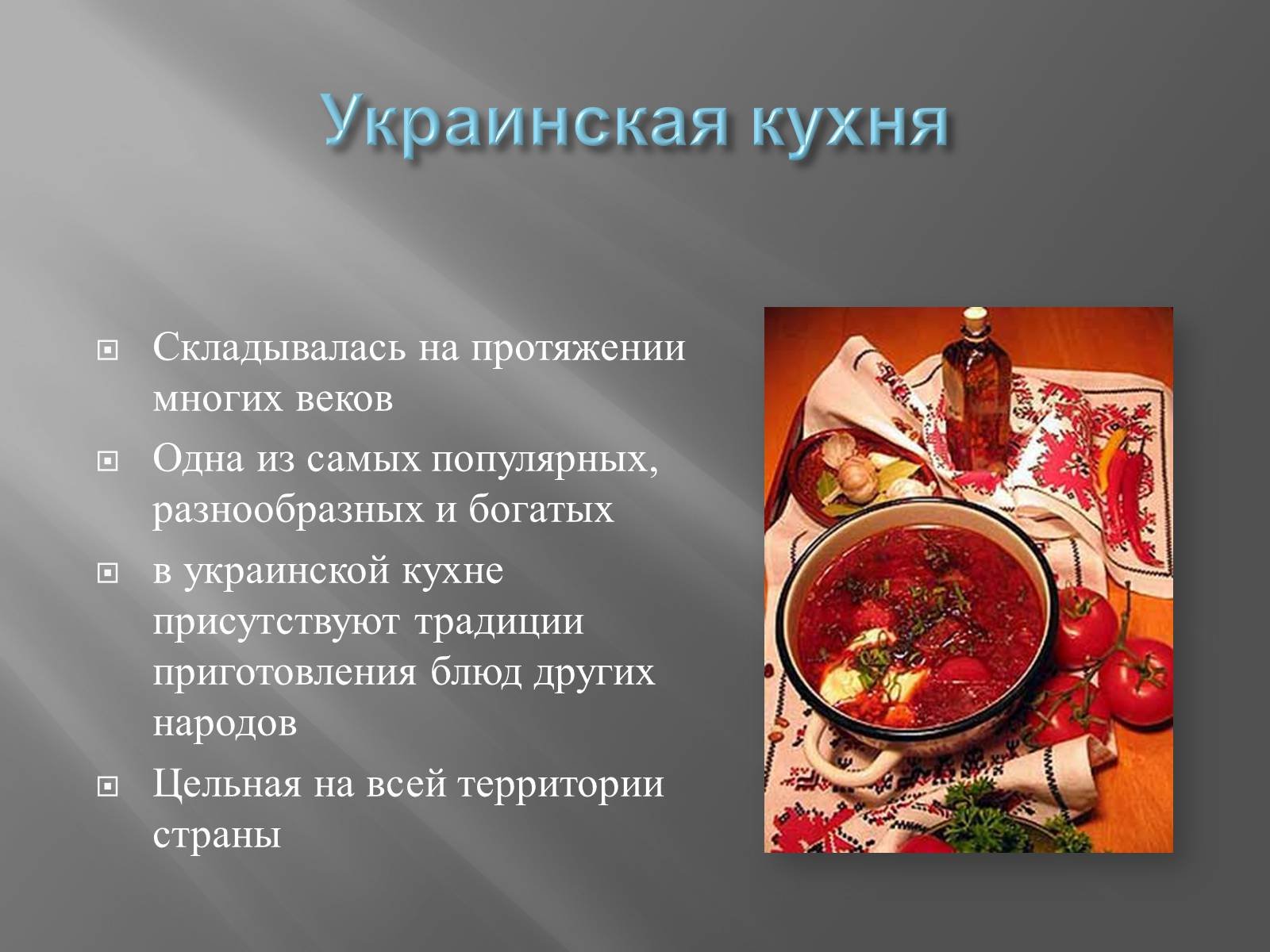 Украинская кухня

Складывалась на протяжении многих веков

Одна из самых популярных, разнообразных и богатых

в украинской кухне присутствуют традиции приготовления блюд других народов

Цельная на всей территории страны